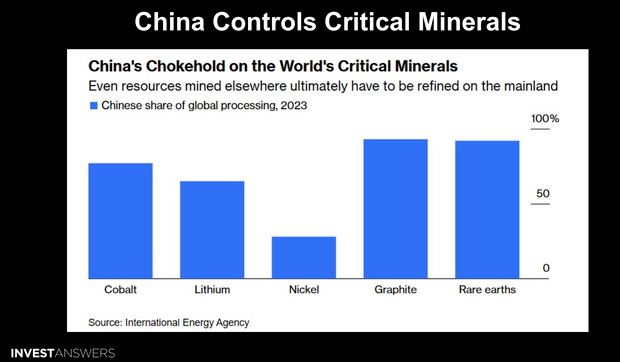 China Controls Critical Minerals

China's Chokehold on the World's Critical Minerals

Even resources mined elsewhere ultimately have to be refined on the mainland

Chinese share of global processing, 2023

100%

50

0

Cobalt

Lithium

Nickel

Graphite

Rare earths

Source: International Energy Agency

INVESTANSWERS